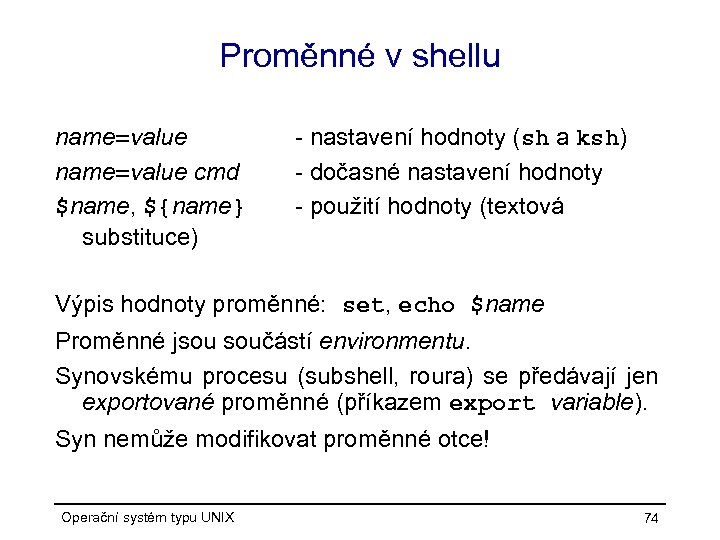 Proměnné v shellu

name=value - nastavení hodnoty (sh a ksh)

name=value cmd - dočasné nastavení hodnoty

$name, ${name} - použití hodnoty (textová substituce)

Výpis hodnoty proměnné: set, echo $name

Proměnné jsou součástí environmentu.

Synovskému procesu (subshell, roura) se předávají jen exportované proměnné (příkazem export variable).

Syn nemůže modifikovat proměnné otce!

Operační systém typu UNIX

74